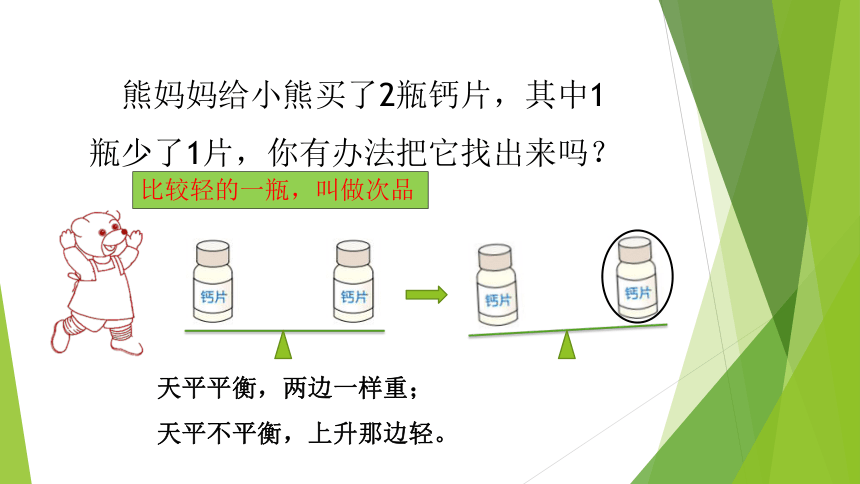 熊妈妈给小熊买了2瓶钙片，其中1瓶少了1片，你有办法把它找出来吗？

比较轻的一瓶，叫做次品

钙片

钙片

钙片

钙片

天平平衡，两边一样重；

天平不平衡，上升那边轻。